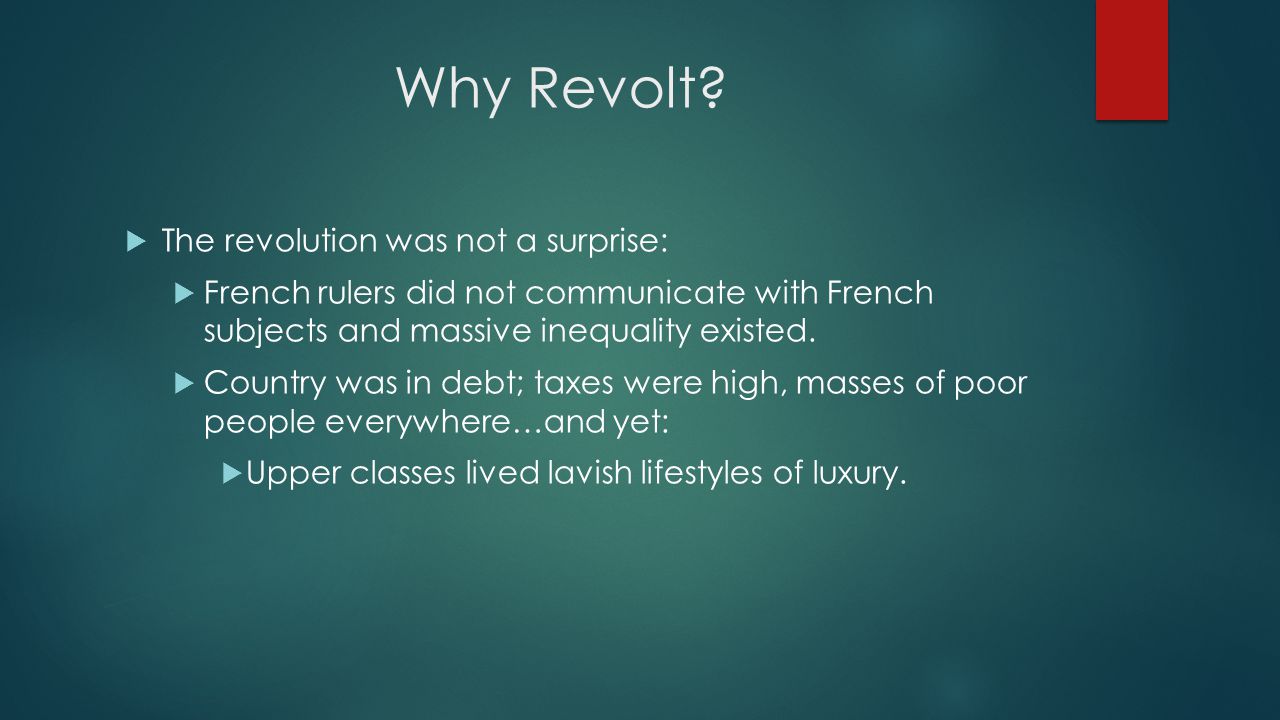 Why Revolt?

The revolution was not a surprise:

French rulers did not communicate with French subjects and massive inequality existed.

Country was in debt; taxes were high, masses of poor people everywhere…and yet:

Upper classes lived lavish lifestyles of luxury.